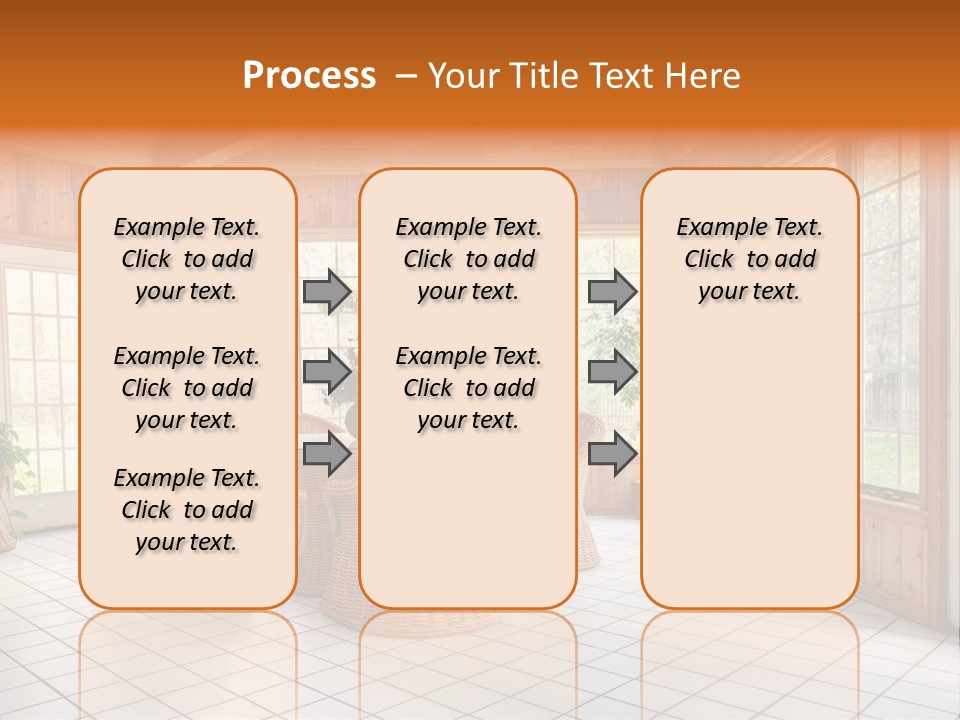 Process – Your Title Text Here

Example Text. Click to add your text.

Example Text. Click to add your text.

Example Text. Click to add your text.

Example Text. Click to add your text.

Example Text. Click to add your text.

Example Text. Click to add your text.